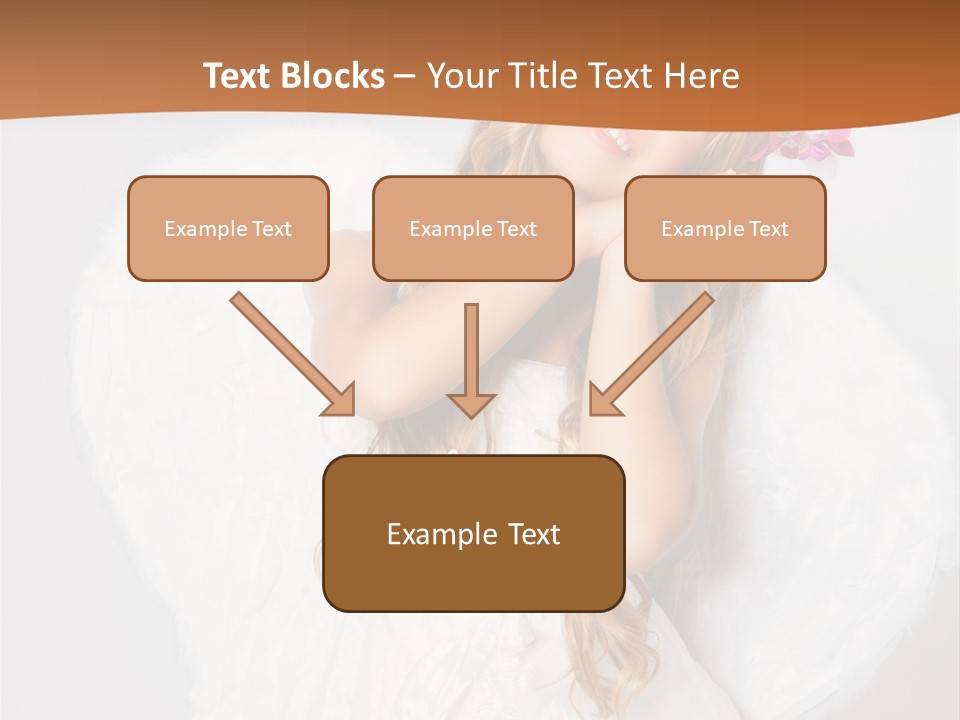 Text Blocks – Your Title Text Here

Example Text

Example Text

Example Text

Example Text